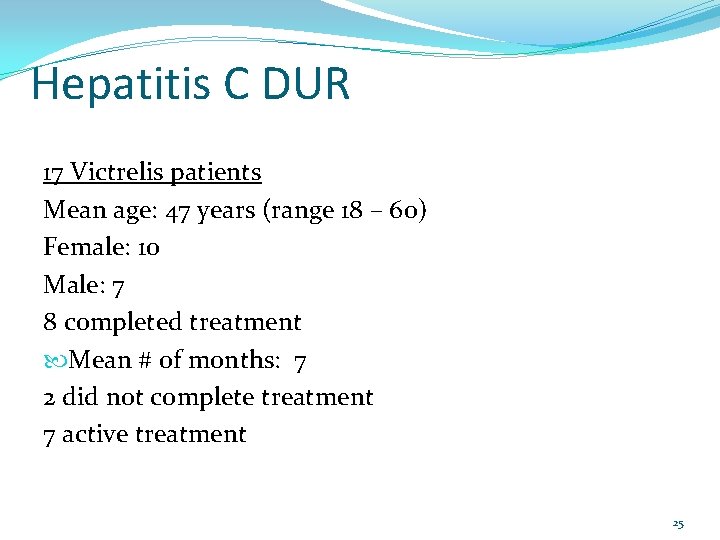 Hepatitis C DUR

17 Victrelis patients

Mean age: 47 years (range 18 – 60)

Female: 10

Male: 7

8 completed treatment

Mean # of months: 7

2 did not complete treatment

7 active treatment

25